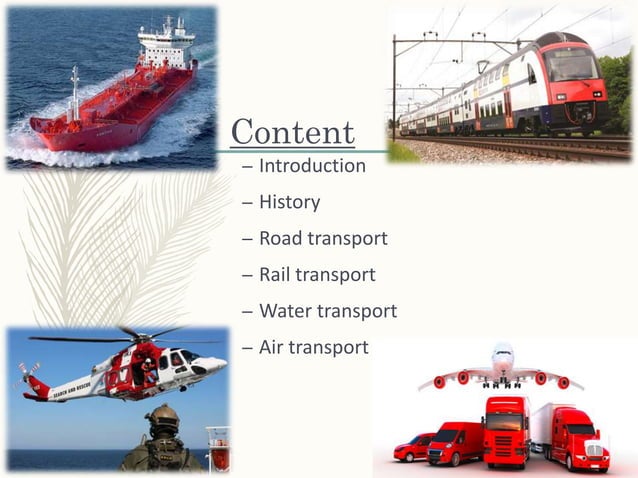 Content

– Introduction
– History
– Road transport
– Rail transport
– Water transport
– Air transport

SEARCH AND RESCUE